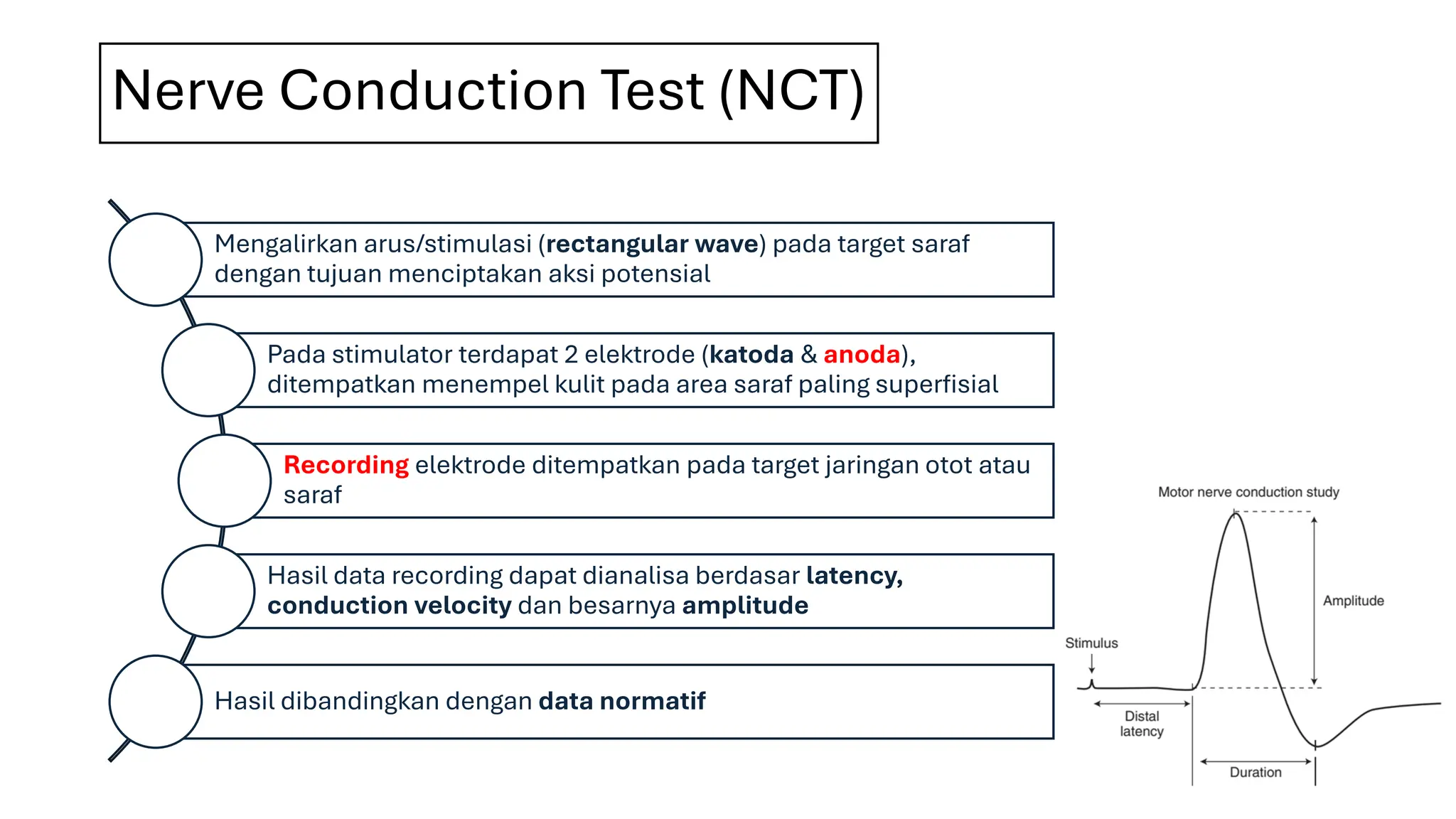 Nerve Conduction Test (NCT)

Mengalirkan arus/stimulasi (rectangular wave) pada target saraf dengan tujuan menciptakan aksi potensial

Pada stimulator terdapat 2 elektrode (katoda & anoda), ditempatkan menempel kulit pada area saraf paling superfisial

Recording elektrode ditempatkan pada target jaringan otot atau saraf

Hasil data recording dapat dianalisa berdasar latency, conduction velocity dan besarnya amplitude

Hasil dibandingkan dengan data normatif

Motor nerve conduction study

Amplitude

Stimulus

Distal latency

Duration